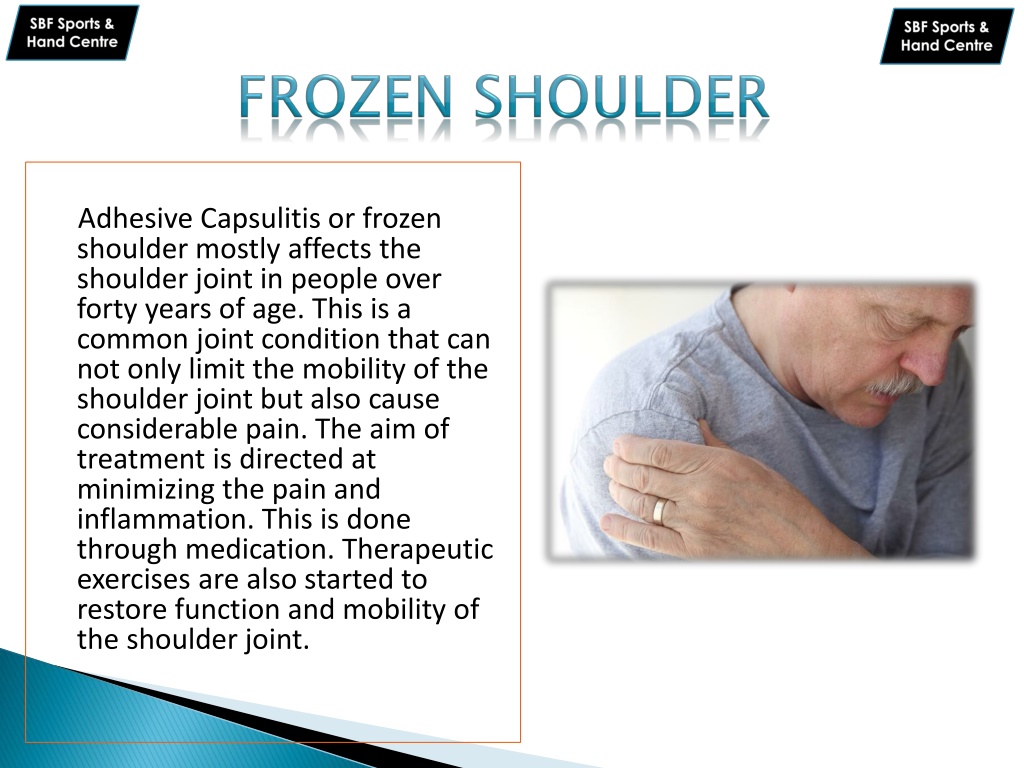 SBF Sports & Hand Centre

SBF Sports & Hand Centre

FROZEN SHOULDER

Adhesive Capsulitis or frozen shoulder mostly affects the shoulder joint in people over forty years of age. This is a common joint condition that can not only limit the mobility of the shoulder joint but also cause considerable pain. The aim of treatment is directed at minimizing the pain and inflammation. This is done through medication. Therapeutic exercises are also started to restore function and mobility of the shoulder joint.